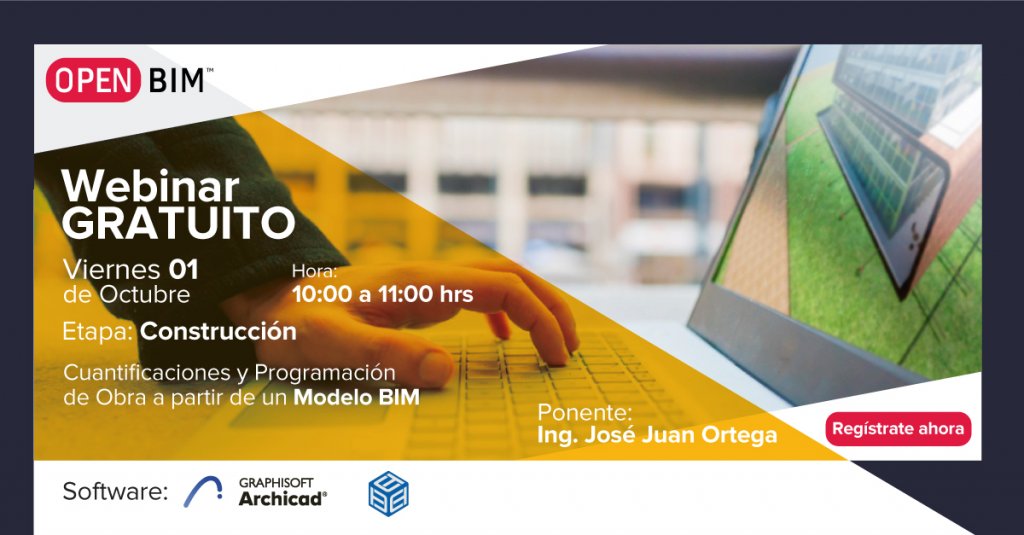 OPEN BIM™

Webinar GRATUITO

Viernes 01 de Octubre

Hora: 10:00 a 11:00 hrs

Etapa: Construcción

Cuantificaciones y Programación de Obra a partir de un Modelo BIM

Ponente: Ing. José Juan Ortega

Regístrate ahora

Software: GRAPHISOFT Archicad®